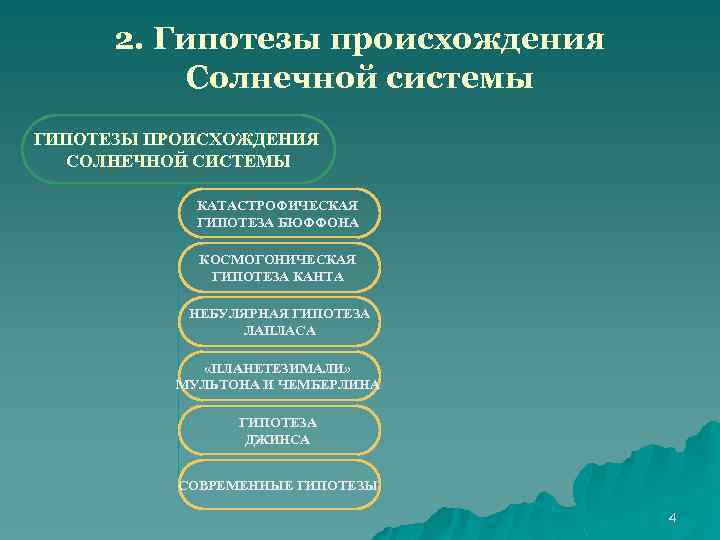 2. Гипотезы происхождения Солнечной системы

ГИПОТЕЗЫ ПРОИСХОЖДЕНИЯ СОЛНЕЧНОЙ СИСТЕМЫ

КАТАСТРОФИЧЕСКАЯ ГИПОТЕЗА БЮФФОНА

КОСМОГОНИЧЕСКАЯ ГИПОТЕЗА КАНТА

НЕБУЛЯРНАЯ ГИПОТЕЗА ЛАПЛАСА

«ПЛАНЕТЕЗИМАЛИ» МУЛЬТОНА И ЧЕМБЕРЛИНА

ГИПОТЕЗА ДЖИНСА

СОВРЕМЕННЫЕ ГИПОТЕЗЫ

4